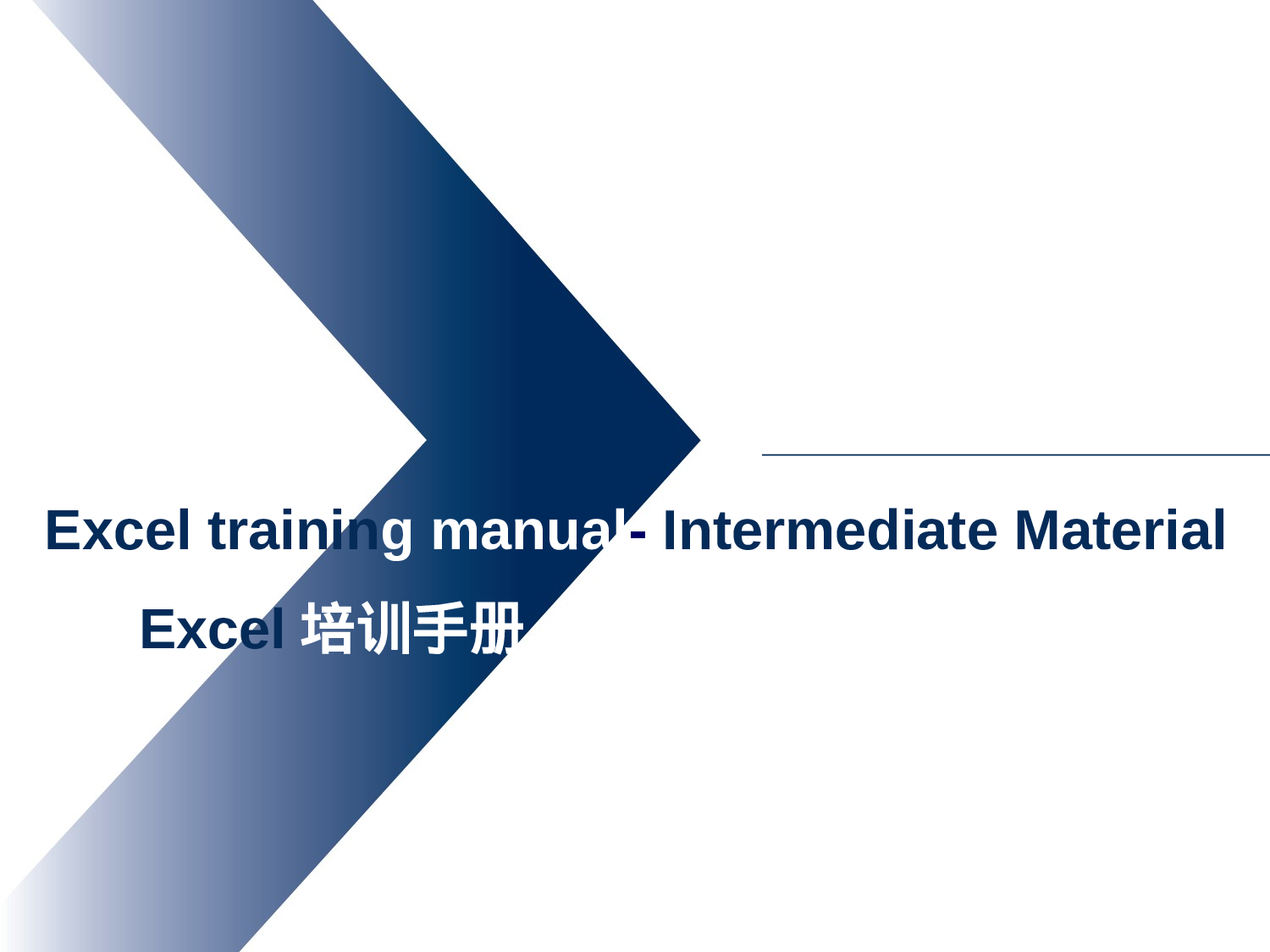 Excel training manual- Intermediate Material

Excel 培训手册